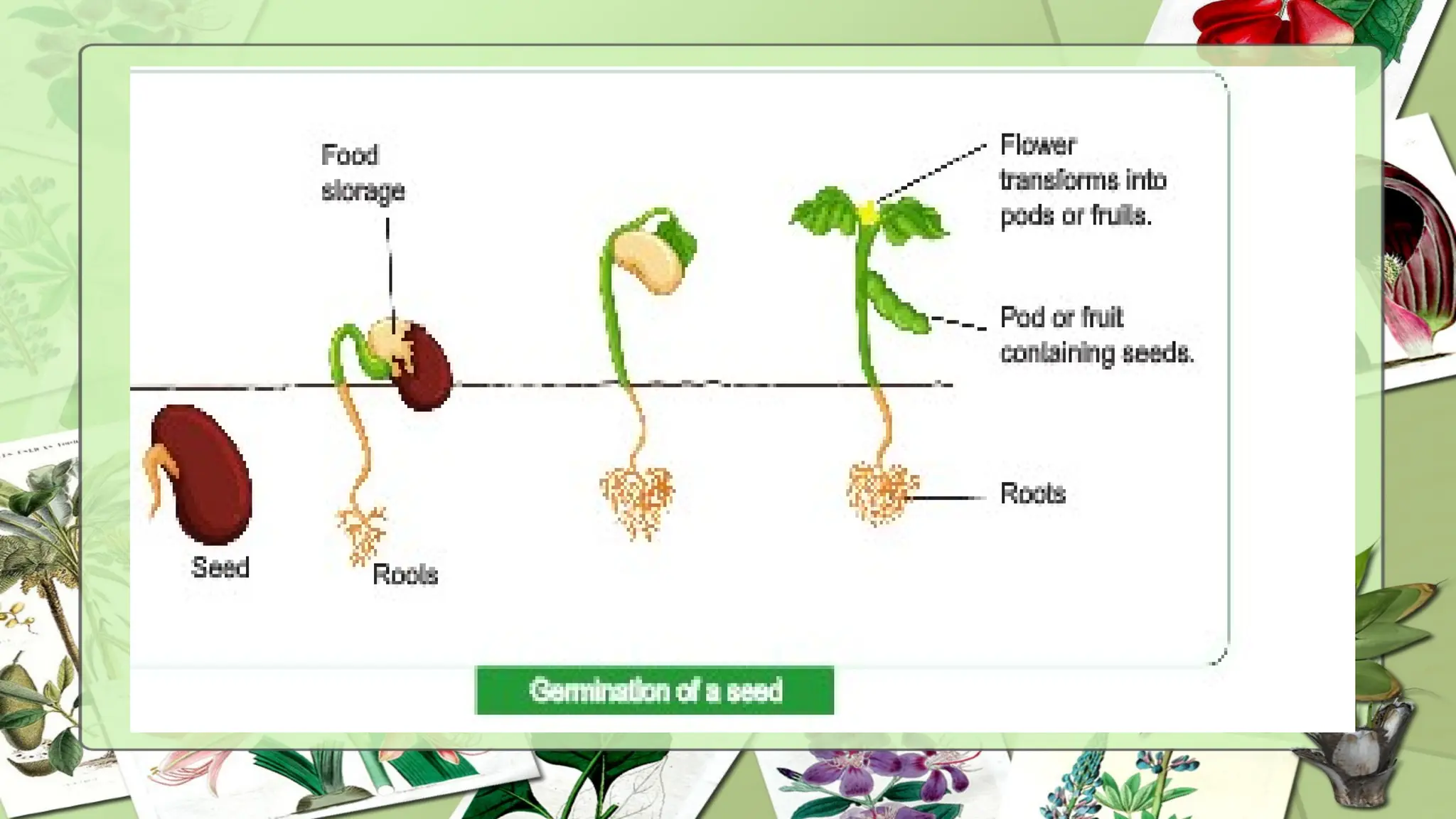 Food storage

Flower transforms into pods or fruits.

Pod or fruit containing seeds.

Roots

Seed

Roots

Germination of a seed